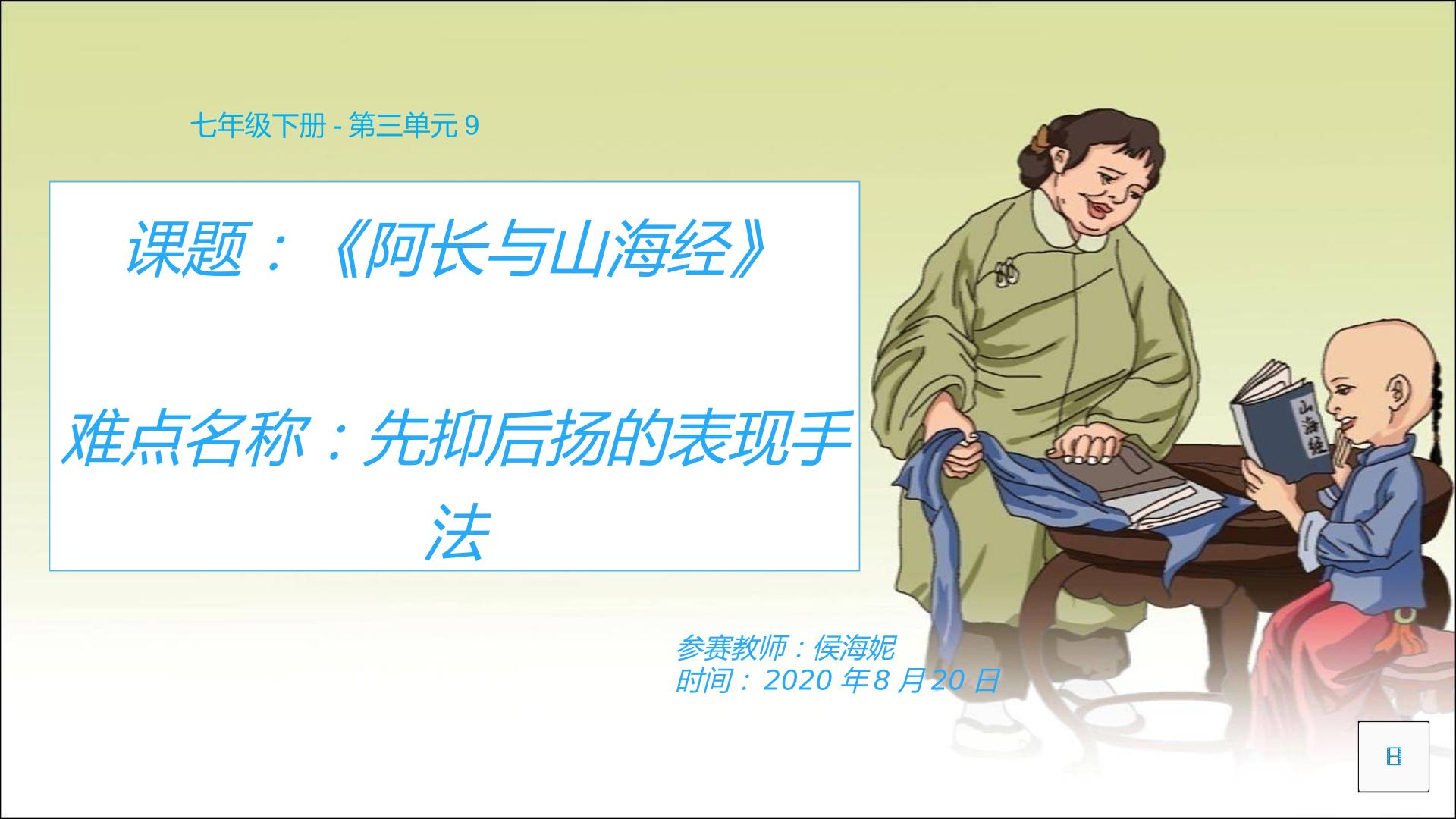 七年级下册 - 第三单元 9

课题：《阿长与山海经》

难点名称：先抑后扬的表现手法

山海经

参赛教师：侯海妮
时间：2020 年 8 月 20 日